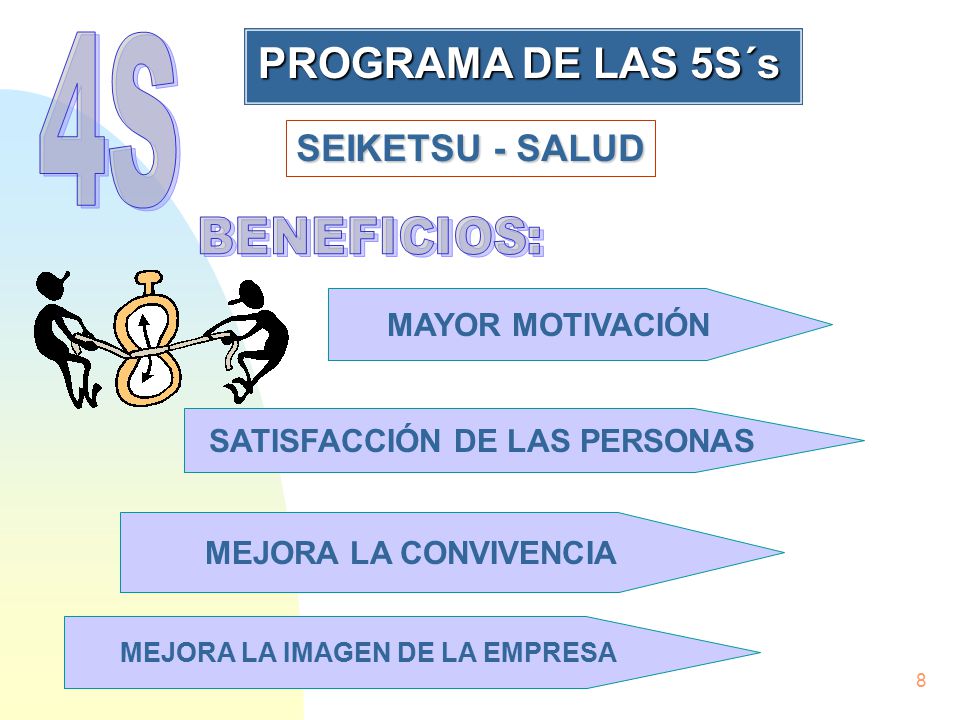 4S

PROGRAMA DE LAS 5S´s

SEIKETSU - SALUD

BENEFICIOS:

MAYOR MOTIVACIÓN

SATISFACCIÓN DE LAS PERSONAS

MEJORA LA CONVIVENCIA

MEJORA LA IMAGEN DE LA EMPRESA

8